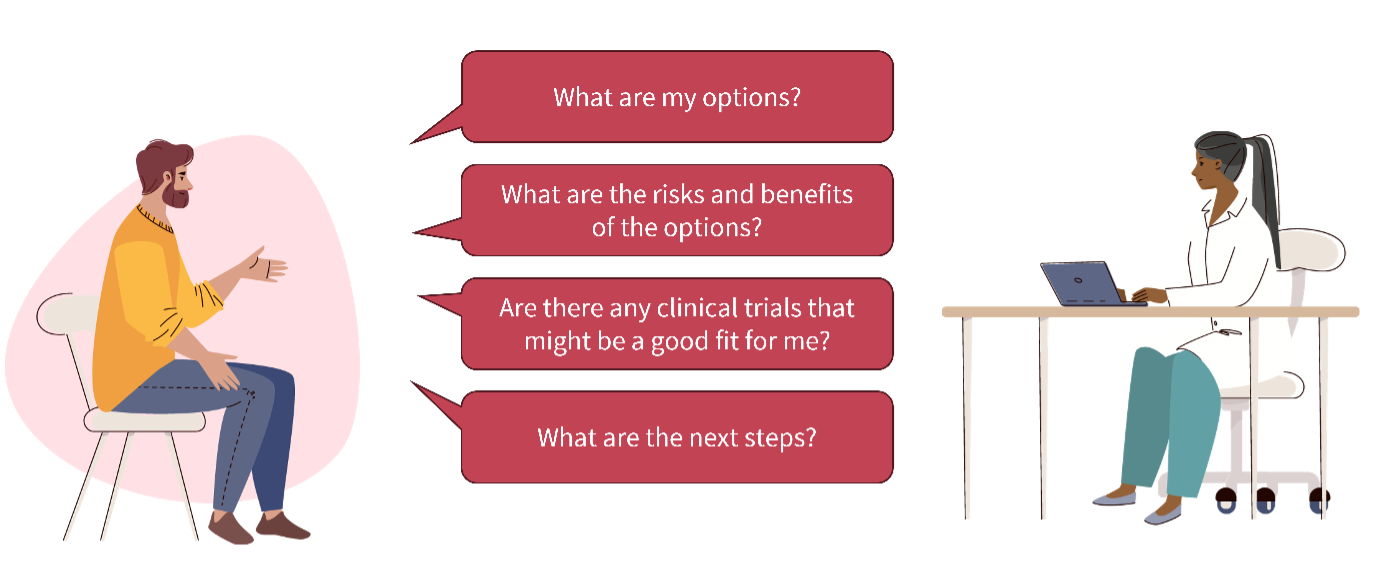 What are my options?

What are the risks and benefits of the options?

Are there any clinical trials that might be a good fit for me?

What are the next steps?